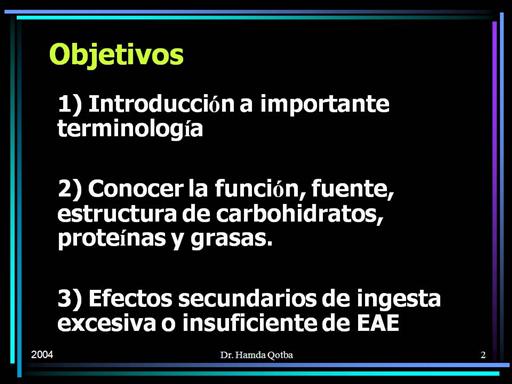 Objetivos

1) Introducción a importante terminología

2) Conocer la función, fuente, estructura de carbohidratos, proteínas y grasas.

3) Efectos secundarios de ingesta excesiva o insuficiente de EAE

2004 Dr. Hamda Qotba 2